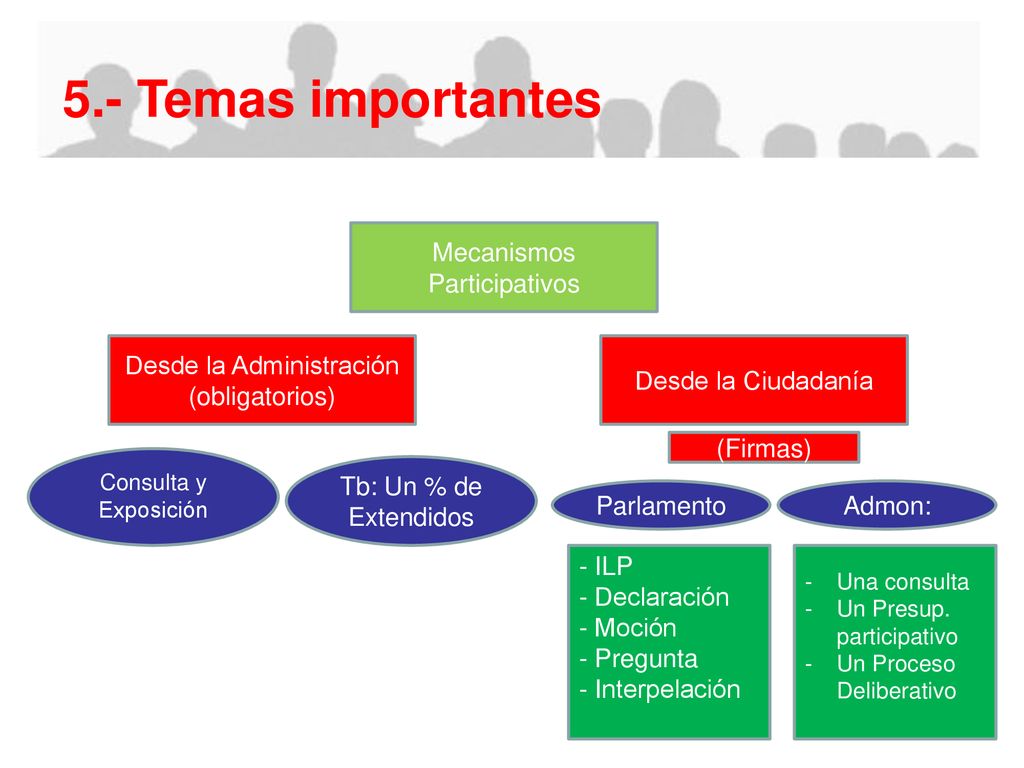 5.- Temas importantes

Mecanismos Participativos

Desde la Administración (obligatorios)

Desde la Ciudadanía

(Firmas)

Consulta y Exposición

Tb: Un % de Extendidos

Parlamento

Admon:

- ILP
- Declaración
- Moción
- Pregunta
- Interpelación

- Una consulta
- Un Presup. participativo
- Un Proceso Deliberativo